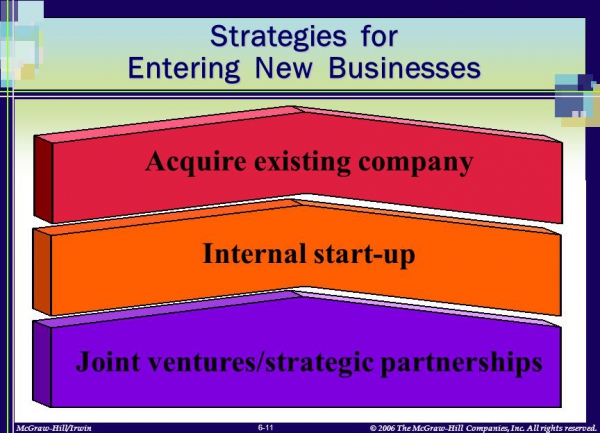 Strategies for
Entering New Businesses

Acquire existing company

Internal start-up

Joint ventures/strategic partnerships

McGraw-Hill/Irwin

6-11

© 2006 The McGraw-Hill Companies, Inc. All rights reserved.